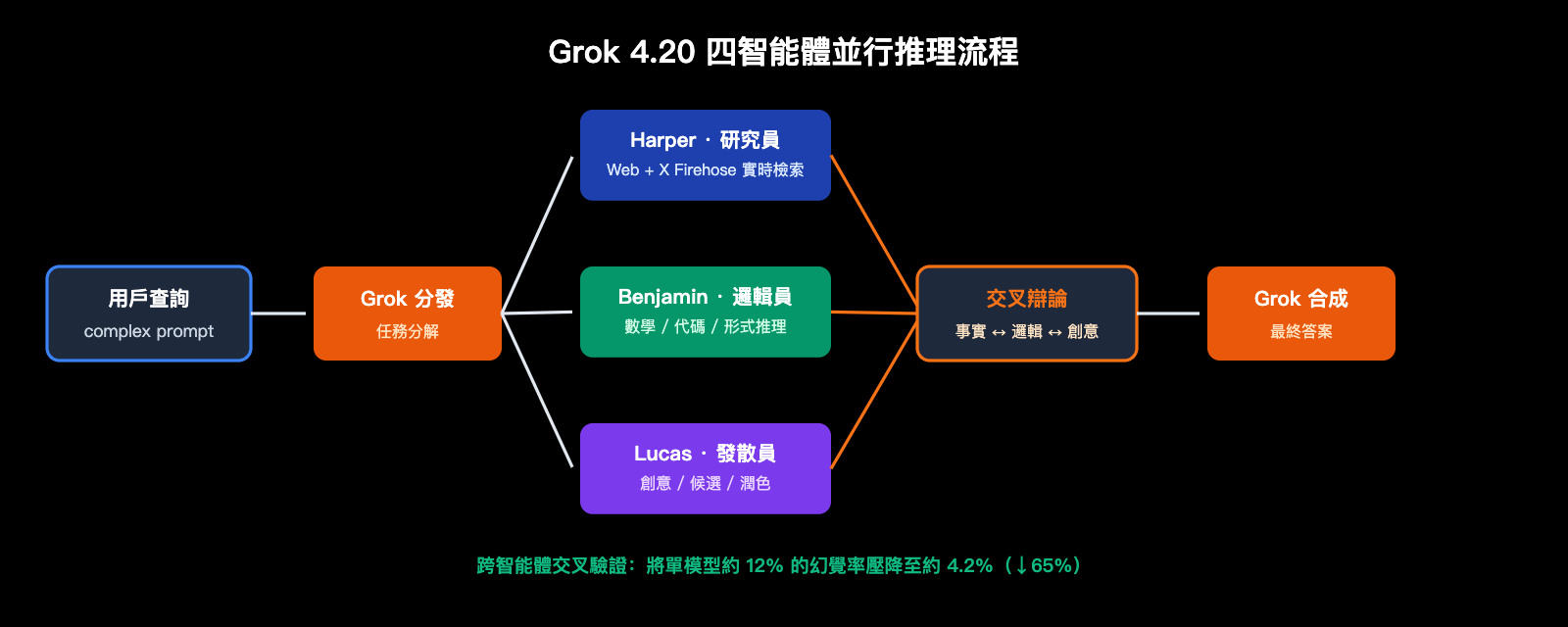 Grok 4.20 四智能體並行推理流程

用戶查詢
complex prompt

Grok 分發
任務分解

Harper · 研究員
Web + X Firehose 實時檢索

Benjamin · 邏輯員
數學 / 代碼 / 形式推理

Lucas · 發散員
創意 / 候選 / 潤色

交叉辯論
事實 ↔ 邏輯 ↔ 創意

Grok 合成
最終答案

跨智能體交叉驗證：將單模型約 12% 的幻覺率壓降至約 4.2%（↓65%）